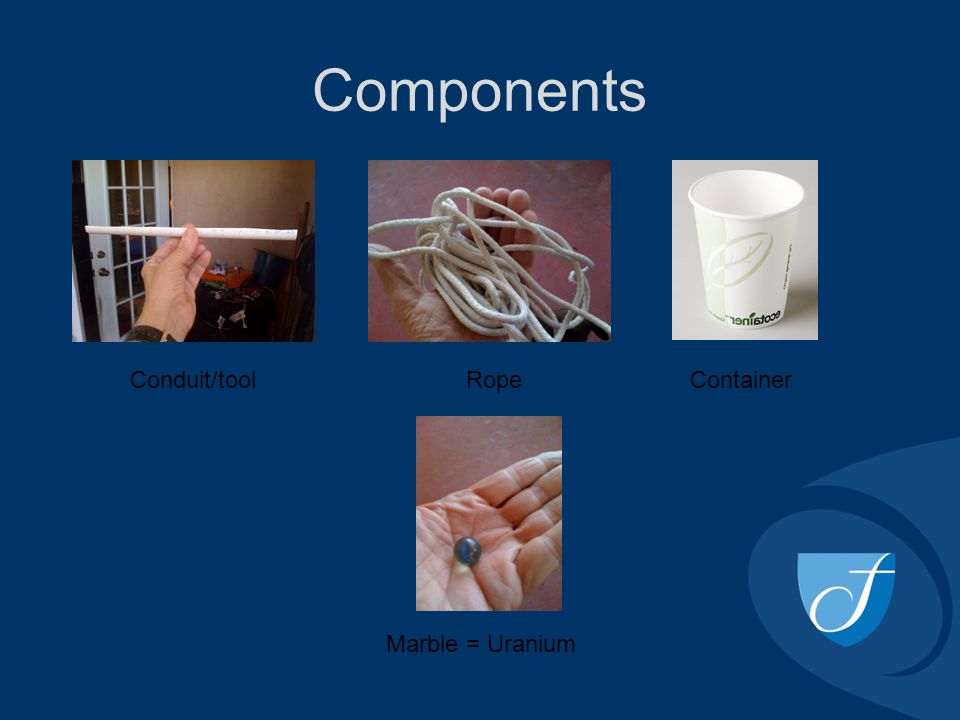 Components

Conduit/tool

Rope

ecotainer

Container

Marble = Uranium